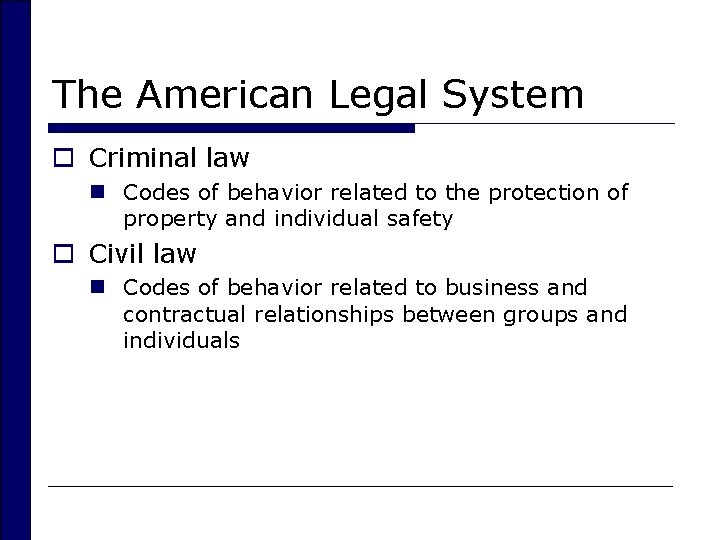 The American Legal System

Criminal law

Codes of behavior related to the protection of property and individual safety

Civil law

Codes of behavior related to business and contractual relationships between groups and individuals